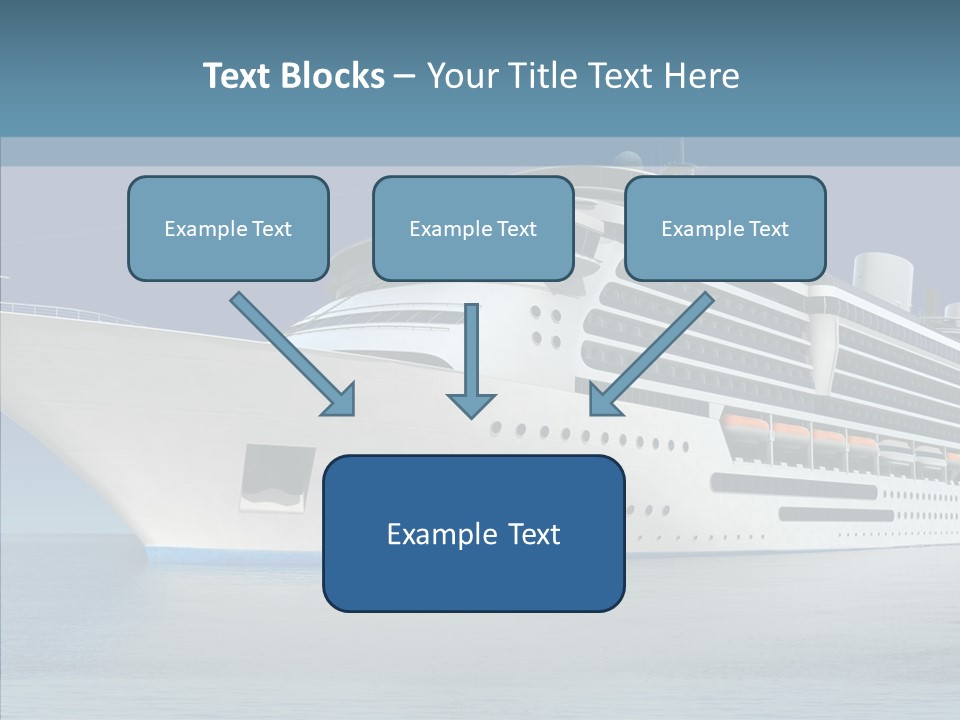 Text Blocks – Your Title Text Here

Example Text

Example Text

Example Text

Example Text